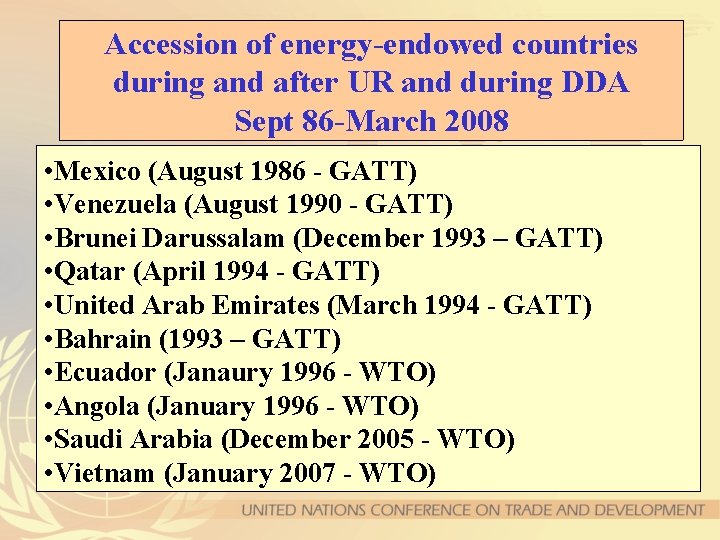 Accession of energy-endowed countries during and after UR and during DDA Sept 86-March 2008

•Mexico (August 1986 - GATT)
•Venezuela (August 1990 - GATT)
•Brunei Darussalam (December 1993 – GATT)
•Qatar (April 1994 - GATT)
•United Arab Emirates (March 1994 - GATT)
•Bahrain (1993 – GATT)
•Ecuador (Janaury 1996 - WTO)
•Angola (January 1996 - WTO)
•Saudi Arabia (December 2005 - WTO)
•Vietnam (January 2007 - WTO)

UNITED NATIONS CONFERENCE ON TRADE AND DEVELOPMENT